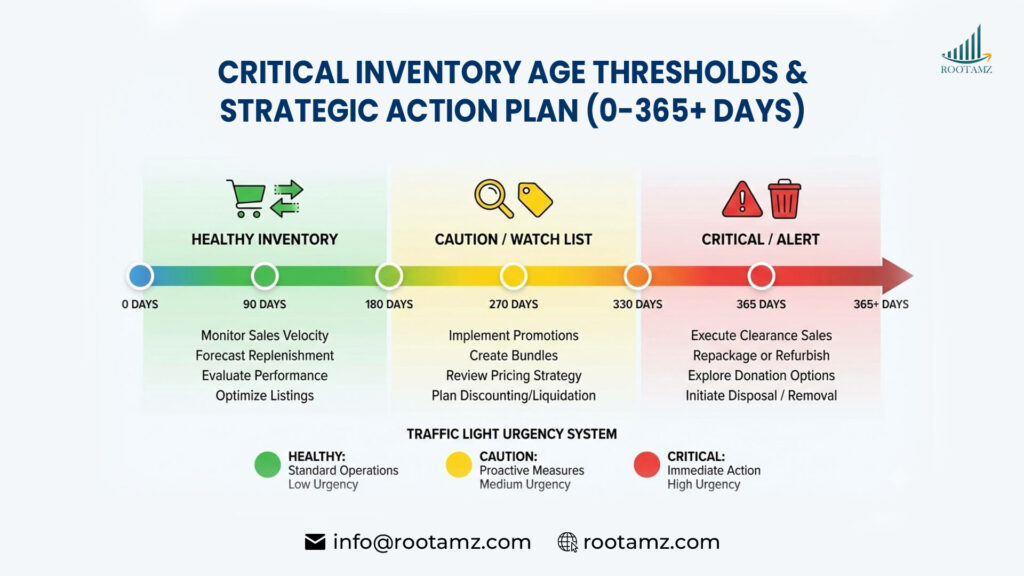 ROOTAMZ

CRITICAL INVENTORY AGE THRESHOLDS & STRATEGIC ACTION PLAN (0-365+ DAYS)

HEALTHY INVENTORY

CAUTION / WATCH LIST

CRITICAL / ALERT

0 DAYS
90 DAYS
180 DAYS
270 DAYS
330 DAYS
365 DAYS
365+ DAYS

Monitor Sales Velocity
Forecast Replenishment
Evaluate Performance
Optimize Listings

Implement Promotions
Create Bundles
Review Pricing Strategy
Plan Discounting/Liquidation

Execute Clearance Sales
Repackage or Refurbish
Explore Donation Options
Initiate Disposal / Removal

TRAFFIC LIGHT URGENCY SYSTEM

HEALTHY:
Standard Operations
Low Urgency

CAUTION:
Proactive Measures
Medium Urgency

CRITICAL:
Immediate Action
High Urgency

info@rootamz.com
rootamz.com